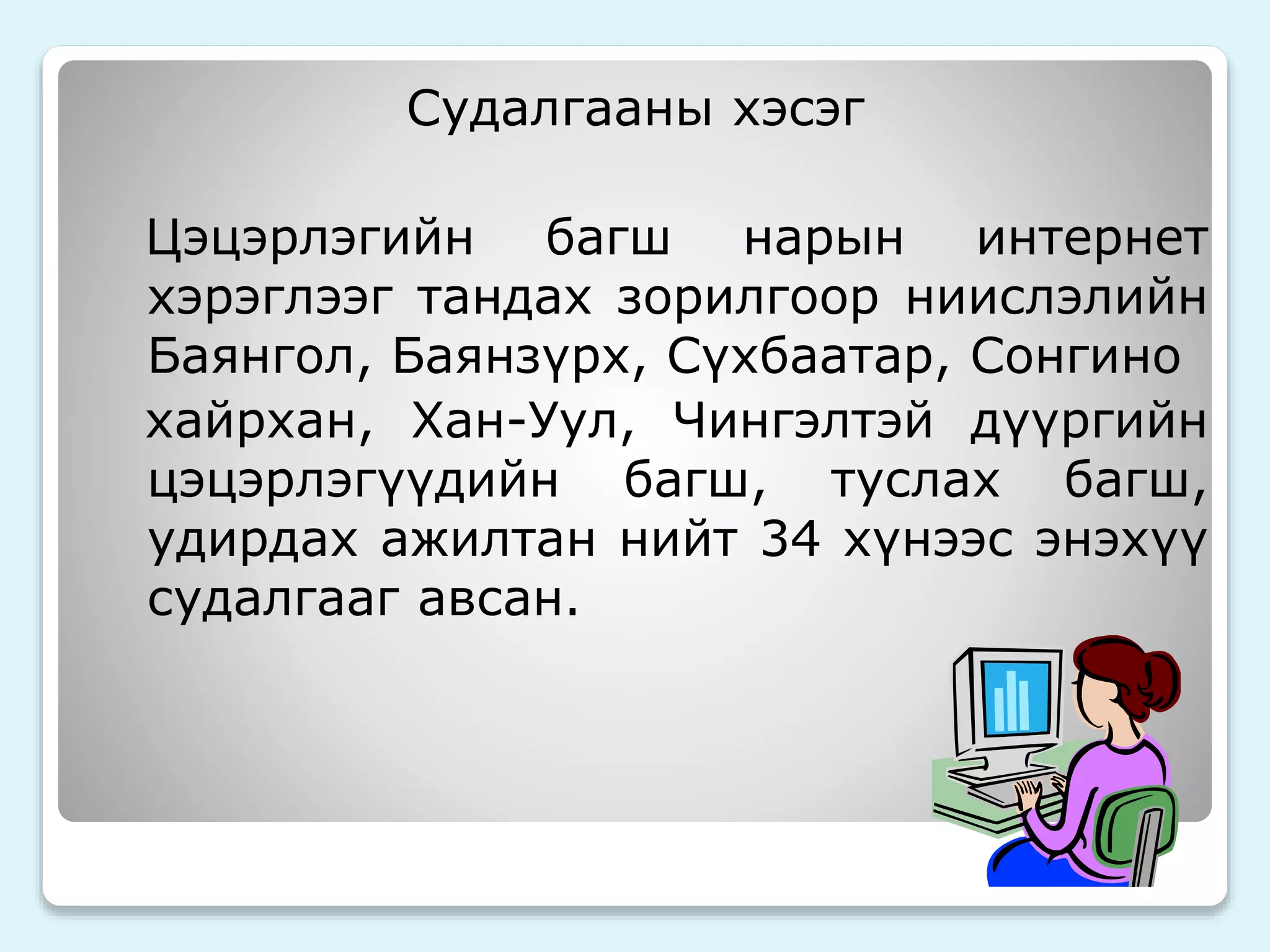 Судалгааны хэсэг

Цэцэрлэгийн багш нарын интернет хэрэглээг тандах зорилгоор нийслэлийн Баянгол, Баянзүрх, Сүхбаатар, Сонгино хайрхан, Хан-Уул, Чингэлтэй дүүргийн цэцэрлэгүүдийн багш, туслах багш, удирдах ажилтан нийт 34 хүнээс энэхүү судалгааг авсан.